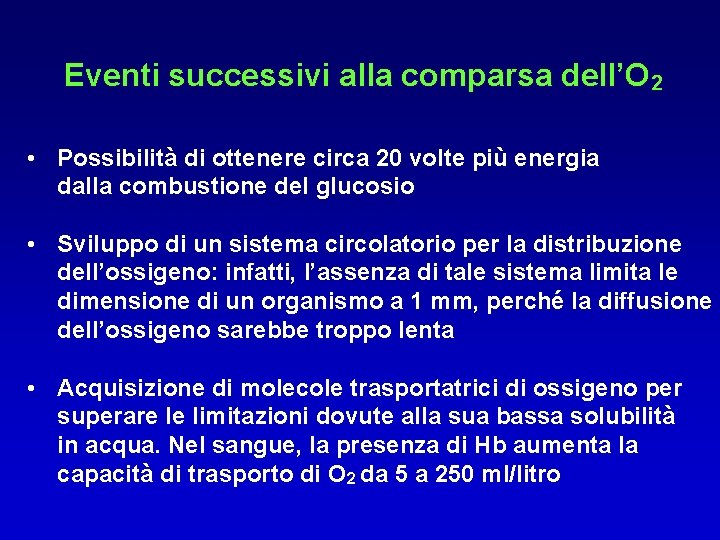 Eventi successivi alla comparsa dell'$O_2$

• Possibilità di ottenere circa 20 volte più energia dalla combustione del glucosio

• Sviluppo di un sistema circolatorio per la distribuzione dell'ossigeno: infatti, l'assenza di tale sistema limita le dimensione di un organismo a 1 mm, perché la diffusione dell'ossigeno sarebbe troppo lenta

• Acquisizione di molecole trasportatrici di ossigeno per superare le limitazioni dovute alla sua bassa solubilità in acqua. Nel sangue, la presenza di Hb aumenta la capacità di trasporto di $O_2$ da 5 a 250 ml/litro